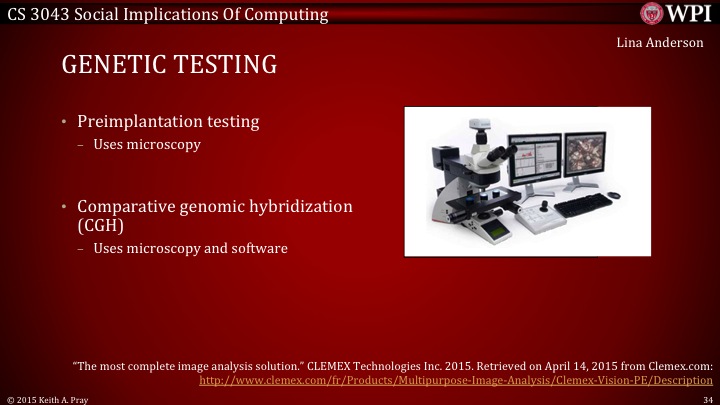 CS 3043 Social Implications Of Computing

WPI

Lina Anderson

GENETIC TESTING

• Preimplantation testing
 – Uses microscopy

• Comparative genomic hybridization (CGH)
 – Uses microscopy and software

"The most complete image analysis solution." CLEMEX Technologies Inc. 2015. Retrieved on April 14, 2015 from Clemex.com: http://www.clemex.com/fr/Products/Multipurpose-Image-Analysis/Clemex-Vision-PE/Description

© 2015 Keith A. Pray

34